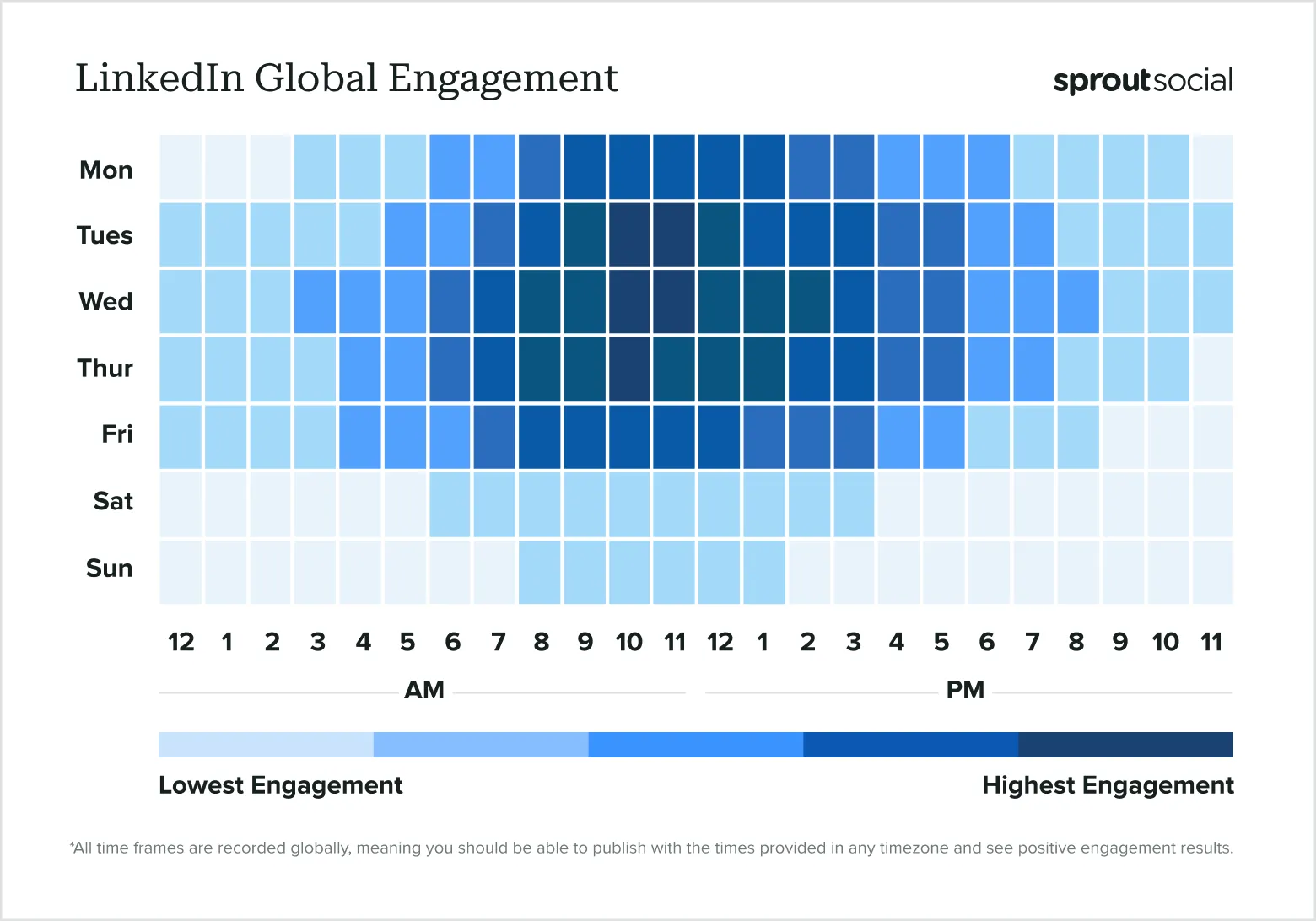 LinkedIn Global Engagement

sproutsocial

Mon
Tues
Wed
Thur
Fri
Sat
Sun

12 1 2 3 4 5 6 7 8 9 10 11 12 1 2 3 4 5 6 7 8 9 10 11

AM

PM

Lowest Engagement

Highest Engagement

*All time frames are recorded globally, meaning you should be able to publish with the times provided in any timezone and see positive engagement results.